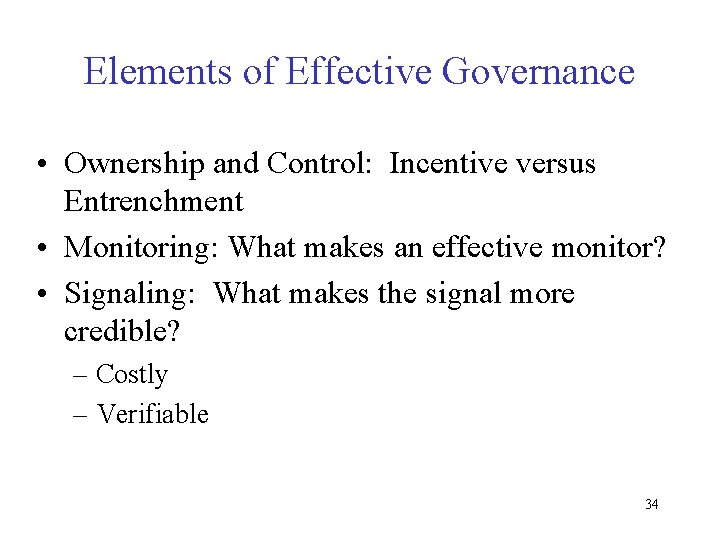 Elements of Effective Governance

• Ownership and Control: Incentive versus Entrenchment
• Monitoring: What makes an effective monitor?
• Signaling: What makes the signal more credible?
– Costly
– Verifiable

34